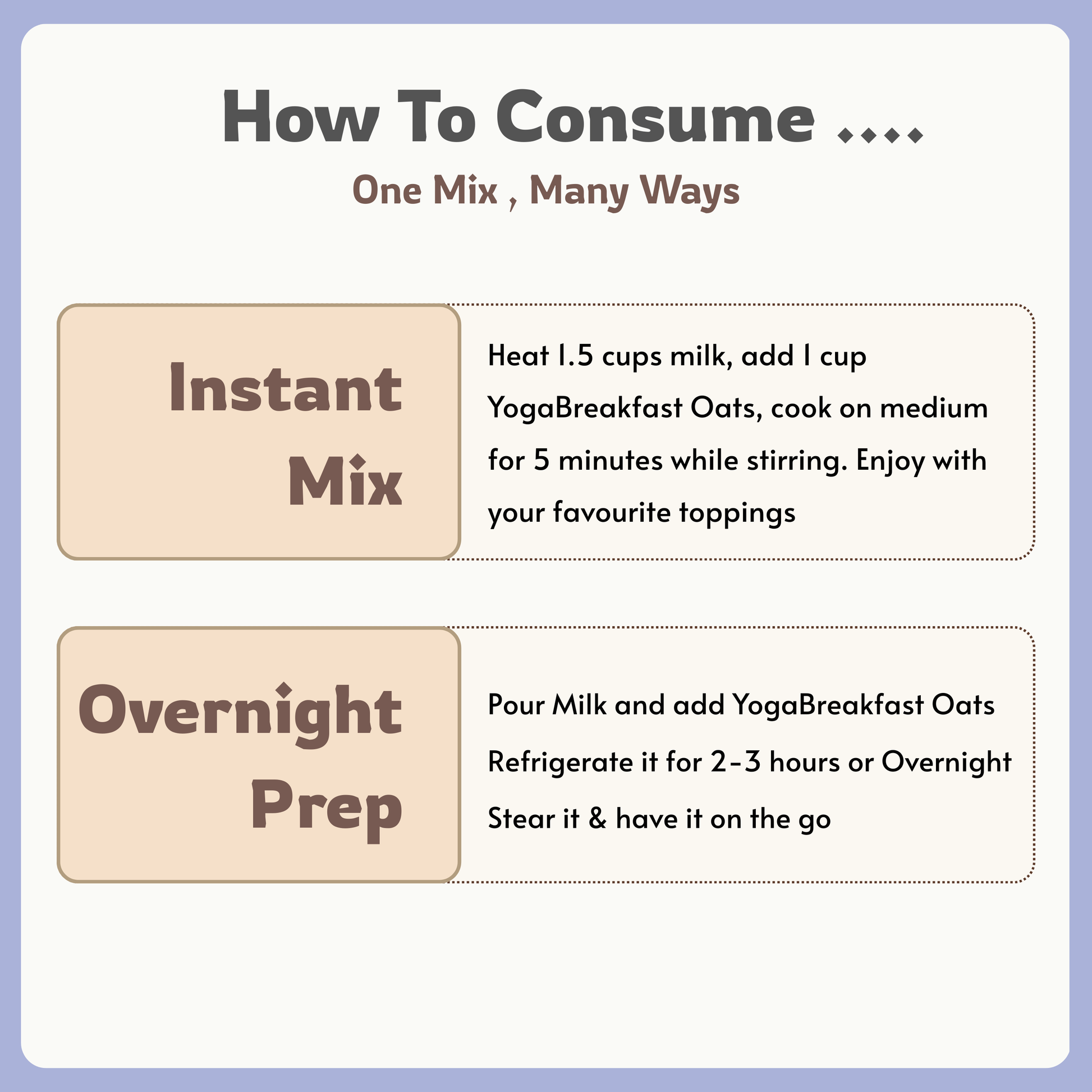 How To Consume ....

One Mix , Many Ways

Instant Mix

Heat 1.5 cups milk, add 1 cup YogaBreakfast Oats, cook on medium for 5 minutes while stirring. Enjoy with your favourite toppings

Overnight Prep

Pour Milk and add YogaBreakfast Oats
Refrigerate it for 2-3 hours or Overnight
Stear it & have it on the go